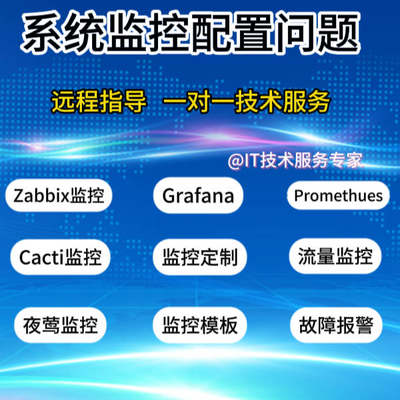 系统监控配置问题

远程指导 一对一技术服务

@IT技术服务专家

Zabbix监控

Grafana

Promethues

Cacti监控

监控定制

流量监控

夜莺监控

监控模板

故障报警